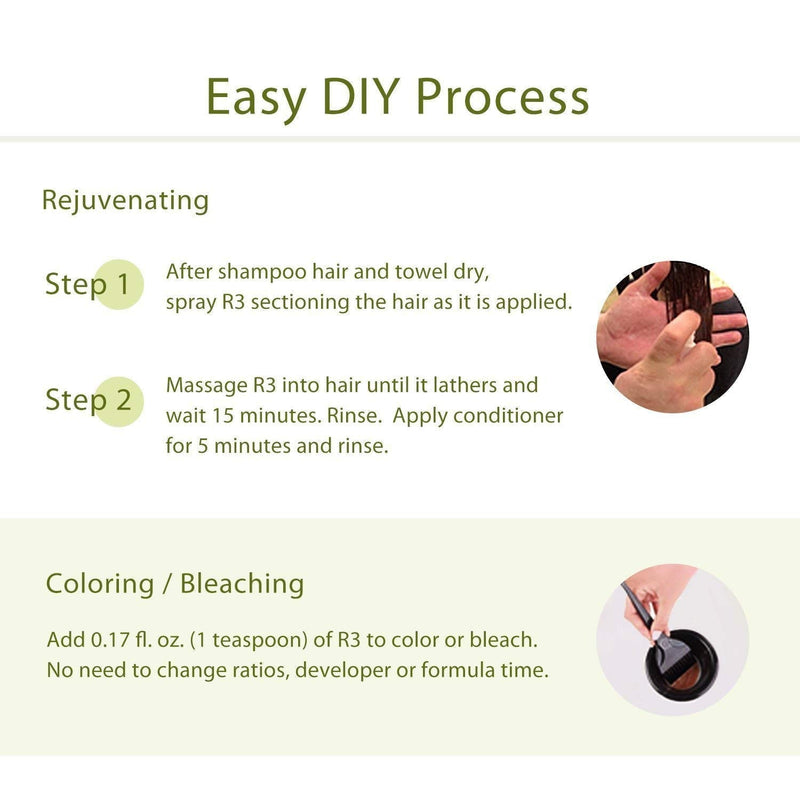 Easy DIY Process

Rejuvenating

Step 1 After shampoo hair and towel dry, spray R3 sectioning the hair as it is applied.

Step 2 Massage R3 into hair until it lathers and wait 15 minutes. Rinse. Apply conditioner for 5 minutes and rinse.

Coloring / Bleaching

Add 0.17 fl. oz. (1 teaspoon) of R3 to color or bleach. No need to change ratios, developer or formula time.